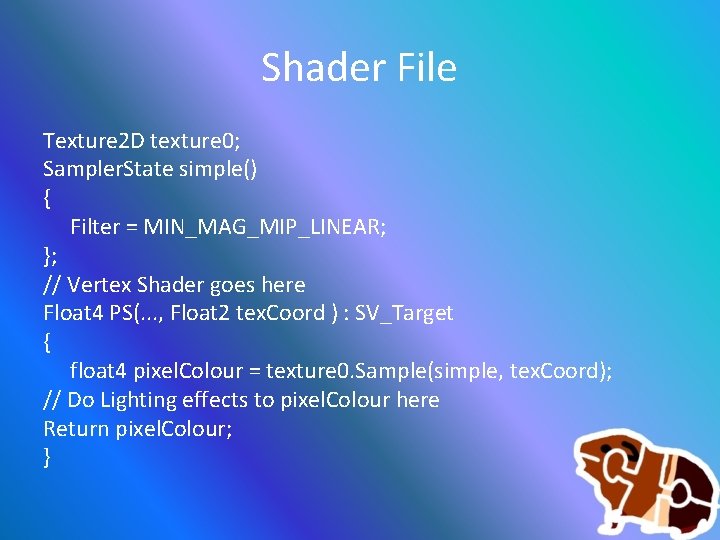 Shader File

Texture2D texture0;
SamplerState simple()
{
Filter = MIN_MAG_MIP_LINEAR;
};
// Vertex Shader goes here
Float4 PS(..., Float2 texCoord ) : SV_Target
{
float4 pixelColour = texture0.Sample(simple, texCoord);
// Do Lighting effects to pixelColour here
Return pixelColour;
}